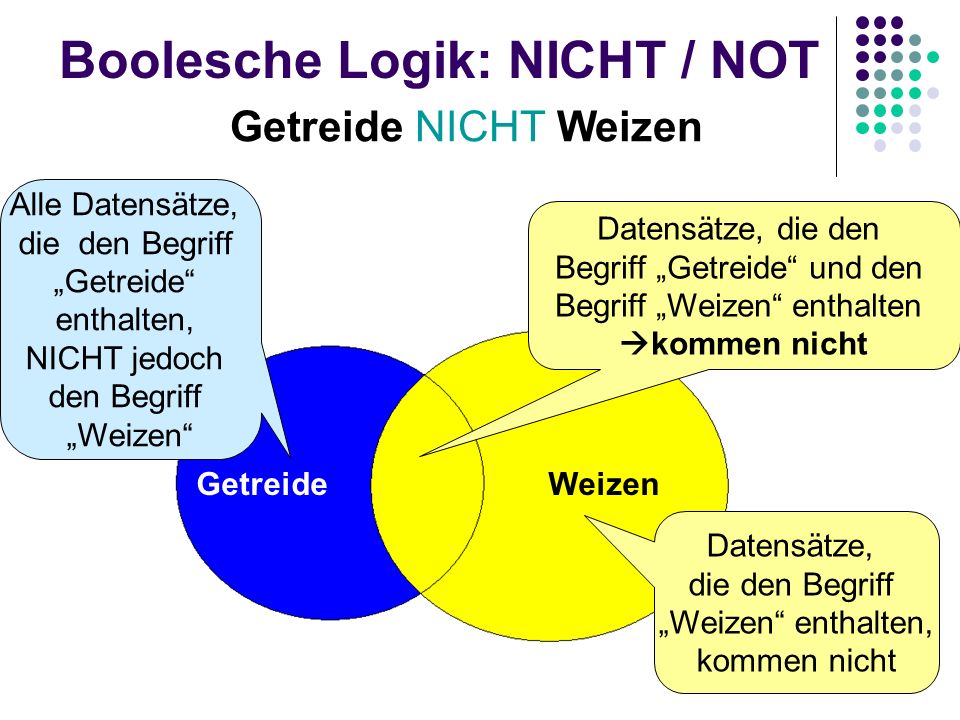 Boolesche Logik: NICHT / NOT

Getreide NICHT Weizen

Alle Datensätze, die den Begriff „Getreide“ enthalten, NICHT jedoch den Begriff „Weizen“

Datensätze, die den Begriff „Getreide“ und den Begriff „Weizen“ enthalten →kommen nicht

Getreide

Weizen

Datensätze, die den Begriff „Weizen“ enthalten, kommen nicht